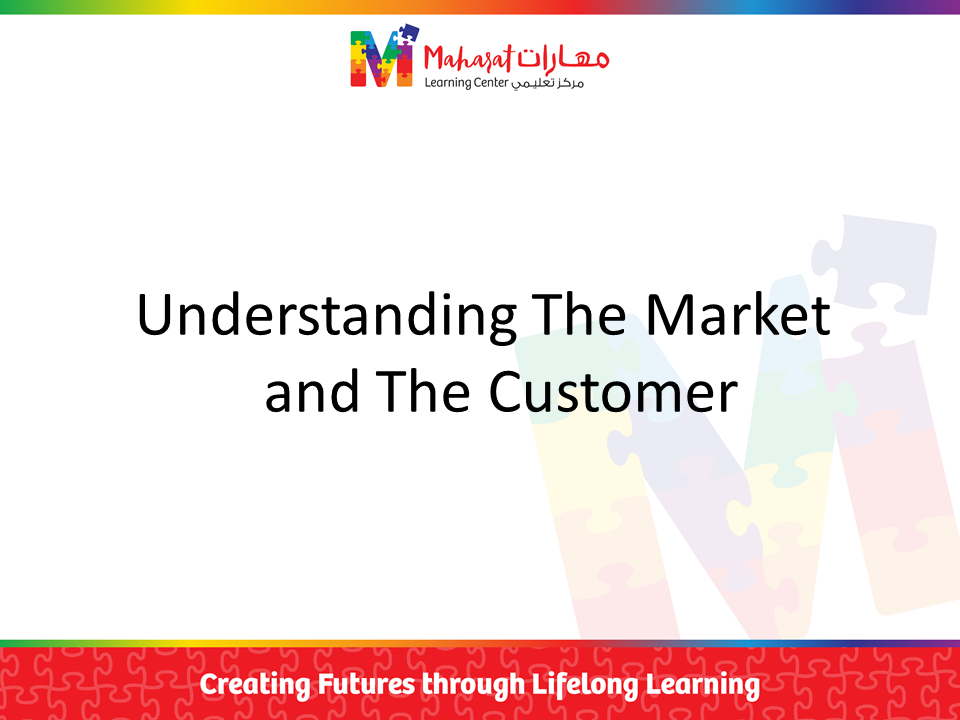 Maharat مهارات
Learning Center مركز تعليمي

Understanding The Market and The Customer

Creating Futures through Lifelong Learning